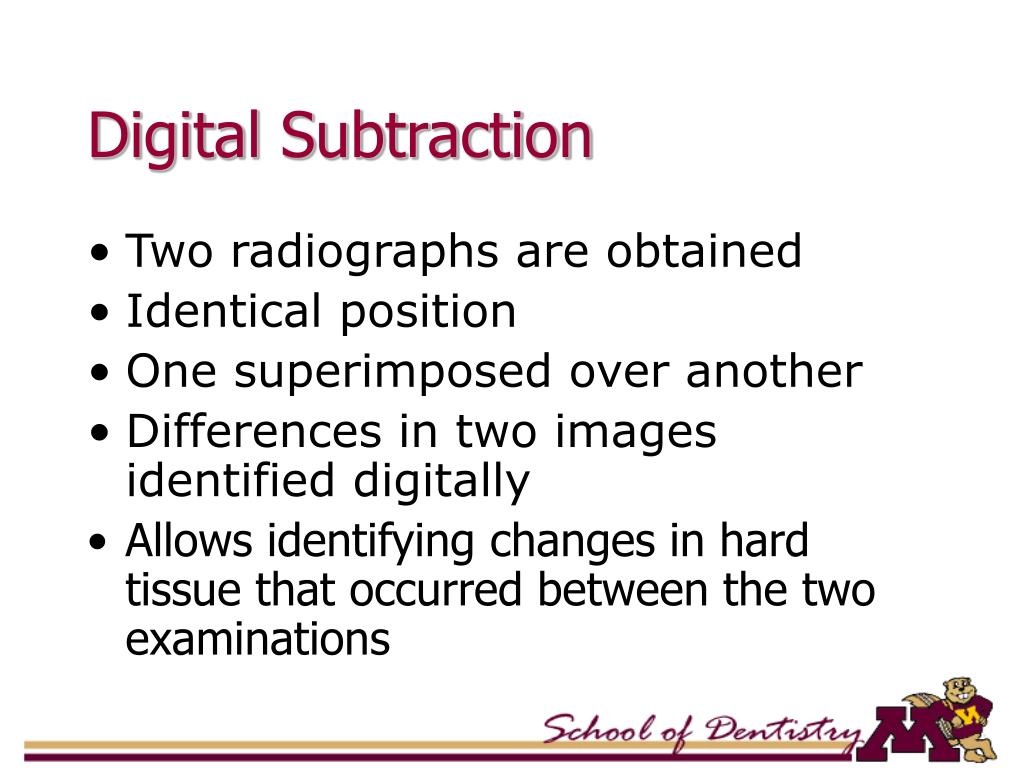 Digital Subtraction

• Two radiographs are obtained
• Identical position
• One superimposed over another
• Differences in two images identified digitally
• Allows identifying changes in hard tissue that occurred between the two examinations

School of Dentistry
M